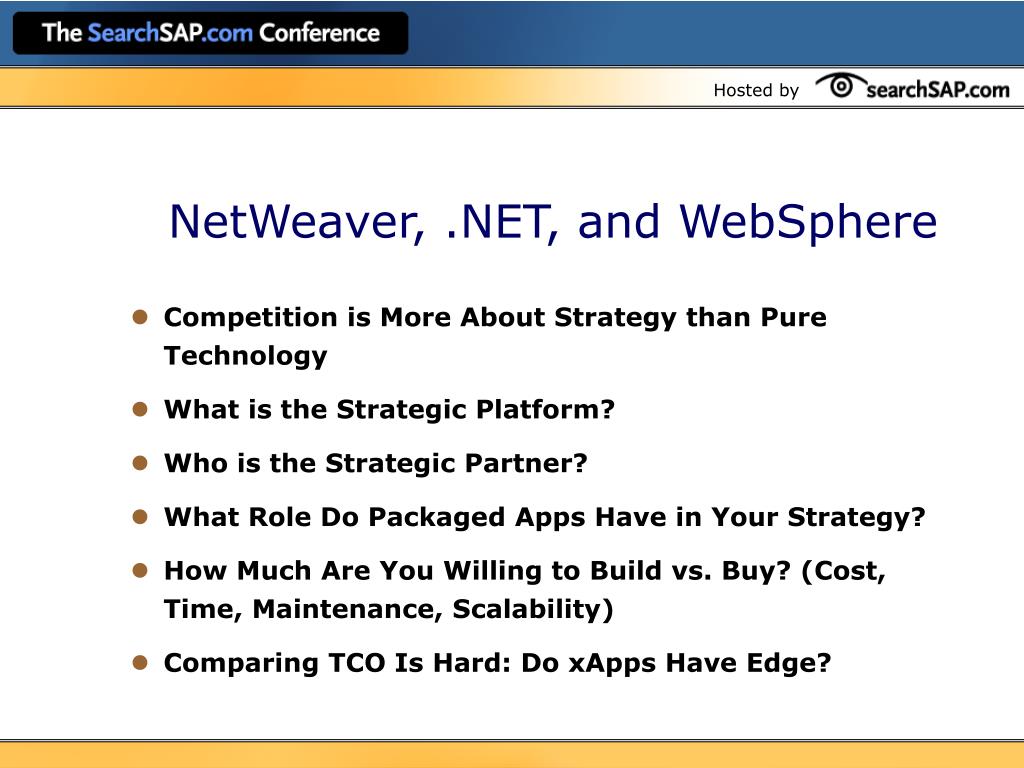 The SearchSAP.com Conference

Hosted by searchSAP.com

NetWeaver, .NET, and WebSphere

- Competition is More About Strategy than Pure Technology
- What is the Strategic Platform?
- Who is the Strategic Partner?
- What Role Do Packaged Apps Have in Your Strategy?
- How Much Are You Willing to Build vs. Buy? (Cost, Time, Maintenance, Scalability)
- Comparing TCO Is Hard: Do xApps Have Edge?